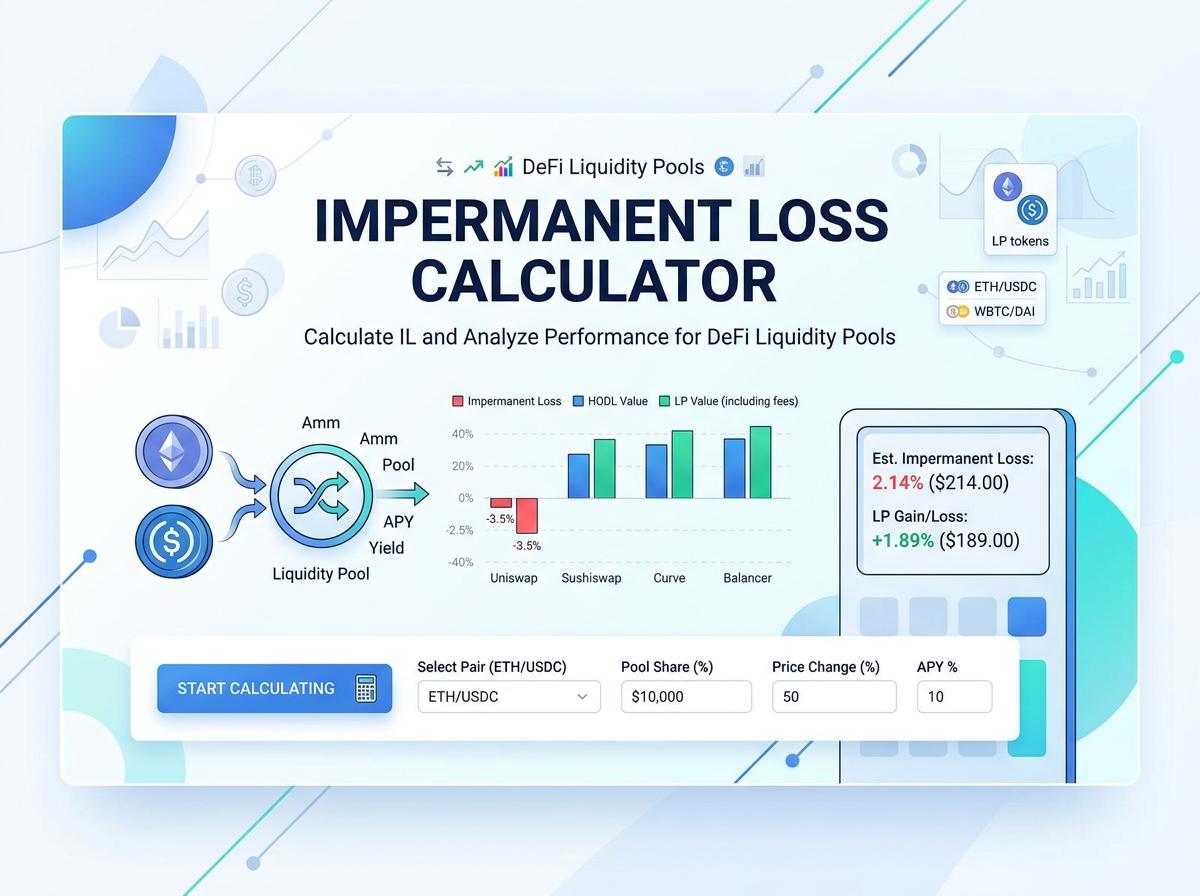 DeFi Liquidity Pools

IMPERMANENT LOSS CALCULATOR

Calculate IL and Analyze Performance for DeFi Liquidity Pools

LP tokens

ETH/USDC
WBTC/DAI

Amm
Amm
Pool
APY
Yield
Liquidity Pool

Impermanent Loss HODL Value LP Value (including fees)

40%
20%
0%
-2.5%
-40%

-3.5%
-3.5%

Uniswap Sushiswap Curve Balancer

Est. Impermanent Loss:
2.14% ($214.00)
LP Gain/Loss:
+1.89% ($189.00)

START CALCULATING

Select Pair (ETH/USDC)
ETH/USDC

Pool Share (%)
$10,000

Price Change (%)
50

APY %
10